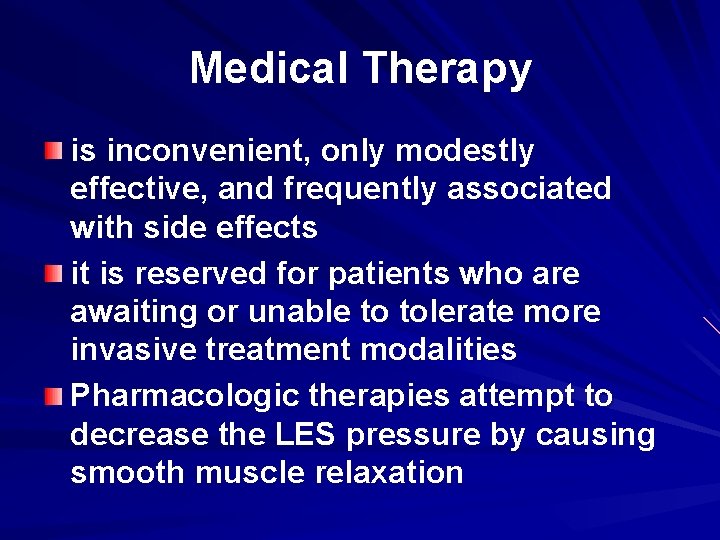 Medical Therapy

- is inconvenient, only modestly effective, and frequently associated with side effects
- it is reserved for patients who are awaiting or unable to tolerate more invasive treatment modalities
- Pharmacologic therapies attempt to decrease the LES pressure by causing smooth muscle relaxation